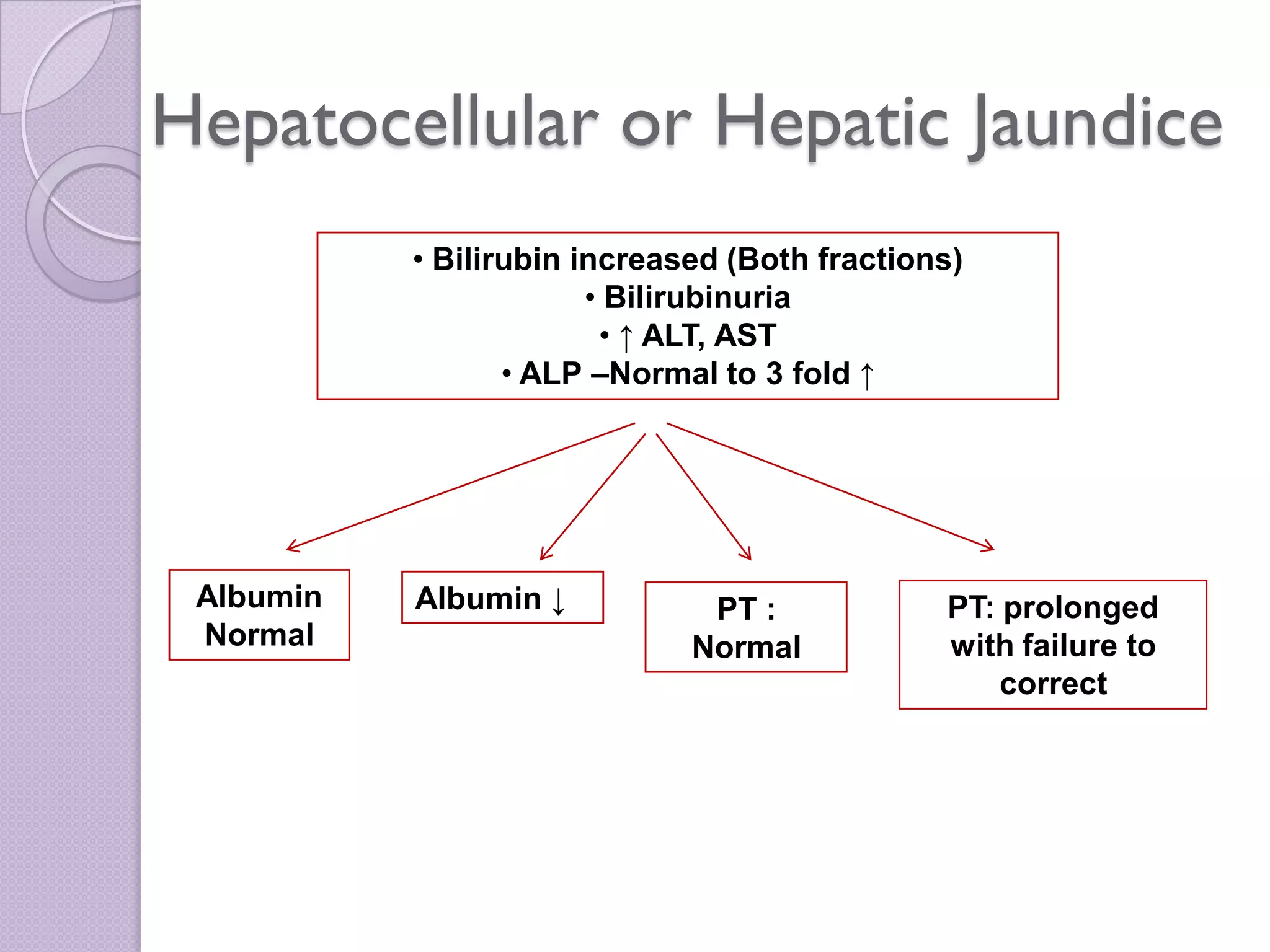 Hepatocellular or Hepatic Jaundice

• Bilirubin increased (Both fractions)
• Bilirubinuria
• ↑ ALT, AST
• ALP –Normal to 3 fold ↑

Albumin Normal

Albumin ↓

PT : Normal

PT: prolonged with failure to correct